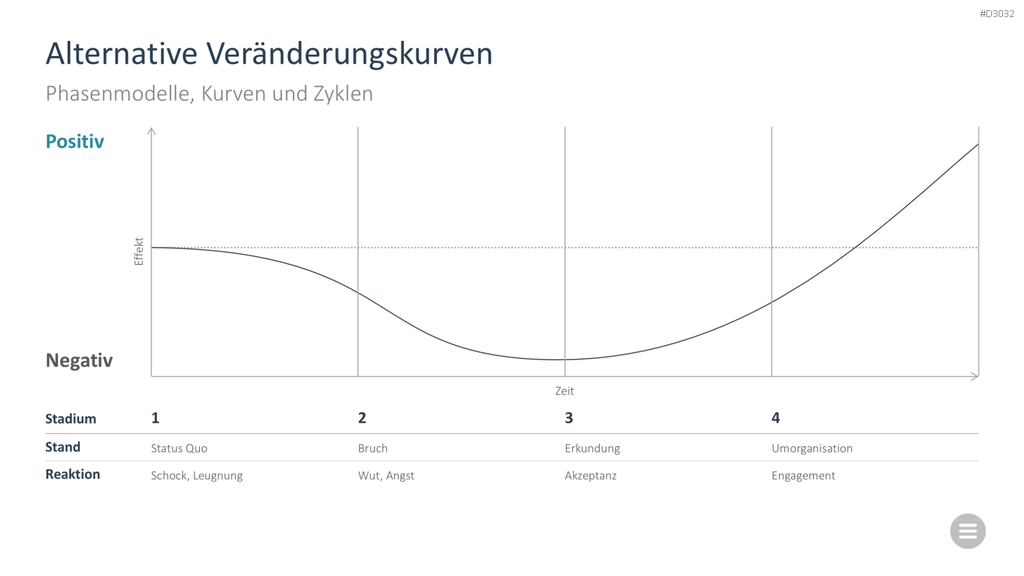 #D3032

Alternative Veränderungskurven

Phasenmodelle, Kurven und Zyklen

Positiv

Effekt

Negativ

Zeit

| Stadium | 1 | 2 | 3 | 4 |
|---|---|---|---|---|
| Stand | Status Quo | Bruch | Erkundung | Umorganisation |
| Reaktion | Schock, Leugnung | Wut, Angst | Akzeptanz | Engagement |